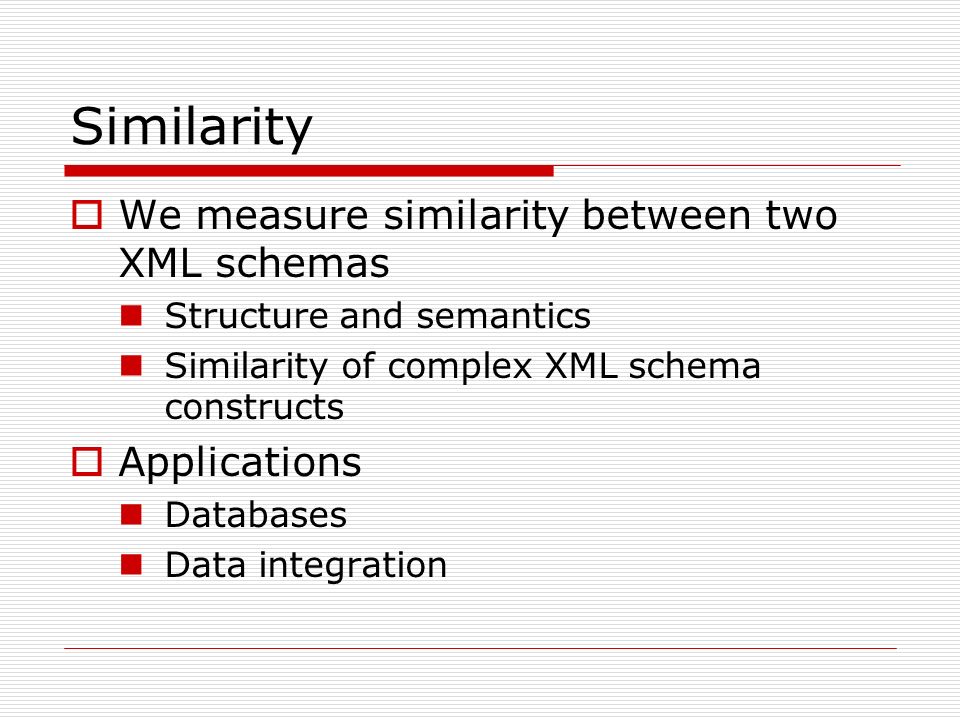 Similarity

We measure similarity between two XML schemas

Structure and semantics

Similarity of complex XML schema constructs

Applications

Databases

Data integration